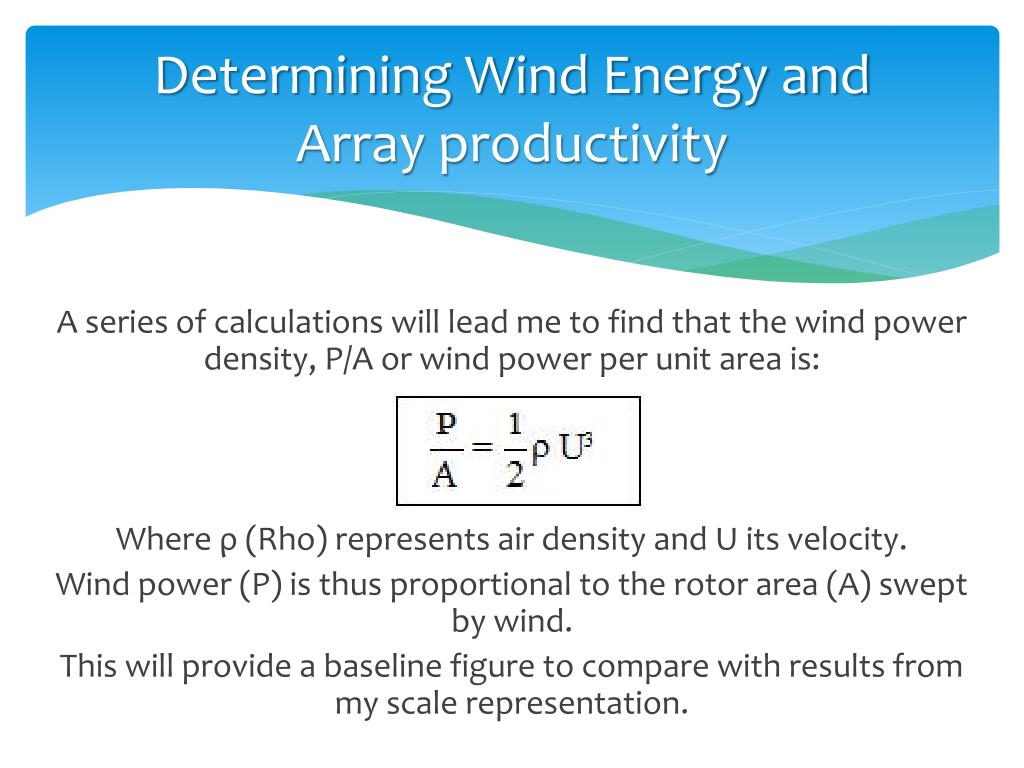 Determining Wind Energy and Array productivity

A series of calculations will lead me to find that the wind power density, P/A or wind power per unit area is:

$\frac{P}{A} = \frac{1}{2}\rho U^3$

Where ρ (Rho) represents air density and U its velocity.

Wind power (P) is thus proportional to the rotor area (A) swept by wind.

This will provide a baseline figure to compare with results from my scale representation.